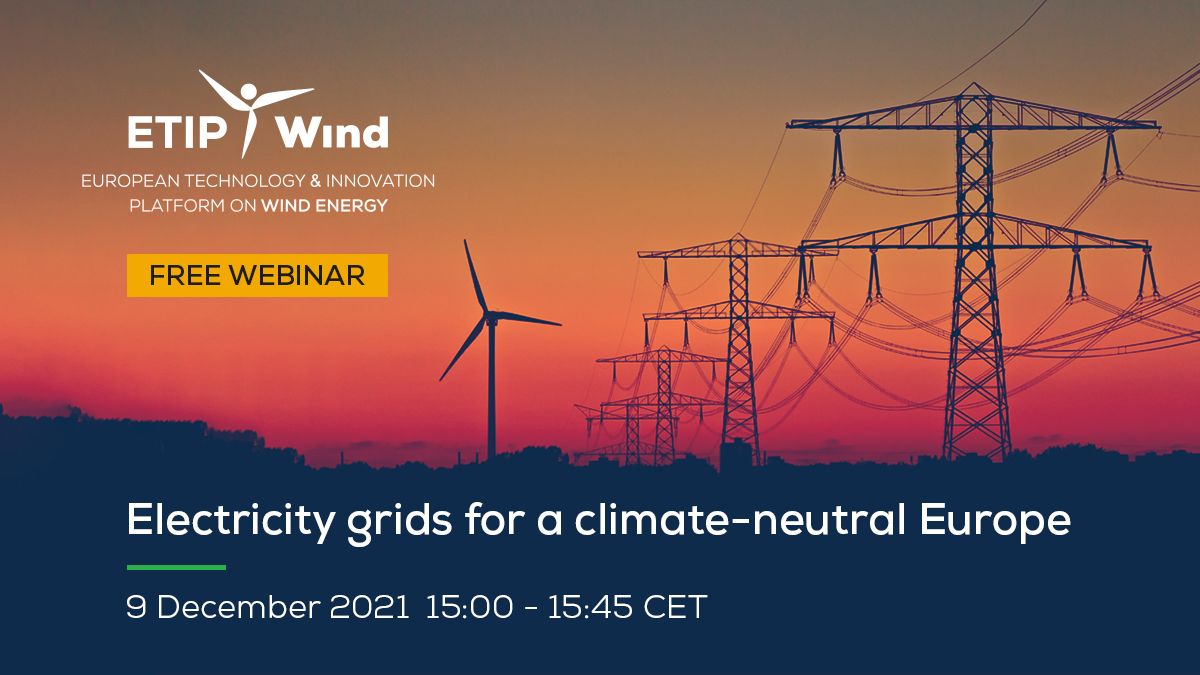 ETIP Wind

EUROPEAN TECHNOLOGY & INNOVATION PLATFORM ON WIND ENERGY

FREE WEBINAR

Electricity grids for a climate-neutral Europe

9 December 2021 15:00 - 15:45 CET